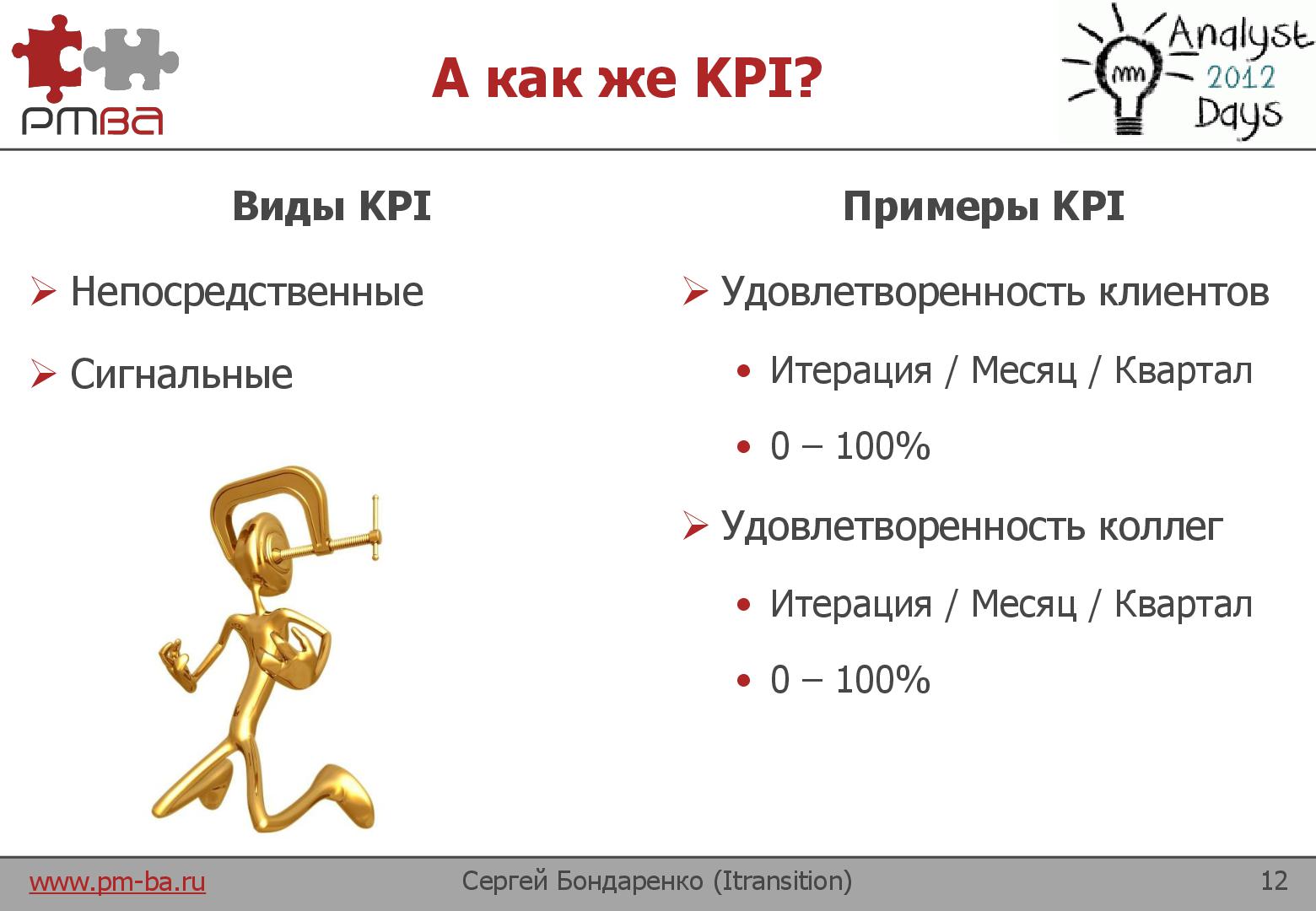 PMBA

А как же KPI?

Analyst 2012 Days

Виды KPI

➢ Непосредственные

➢ Сигнальные

Примеры KPI

➢ Удовлетворенность клиентов

• Итерация / Месяц / Квартал

• 0 – 100%

➢ Удовлетворенность коллег

• Итерация / Месяц / Квартал

• 0 – 100%

www.pm-ba.ru Сергей Бондаренко (Itransition) 12